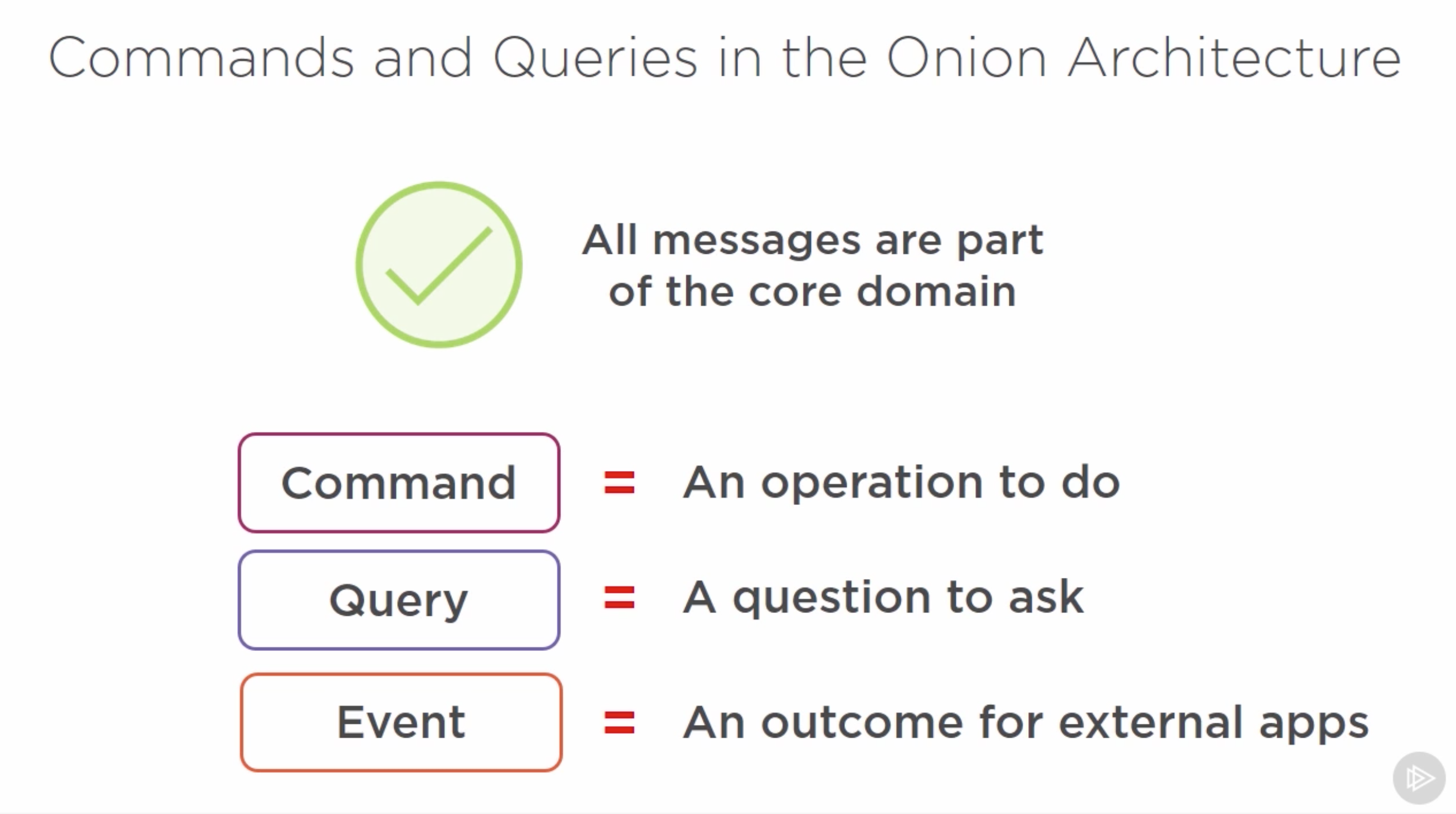 Commands and Queries in the Onion Architecture

All messages are part of the core domain

Command = An operation to do

Query = A question to ask

Event = An outcome for external apps